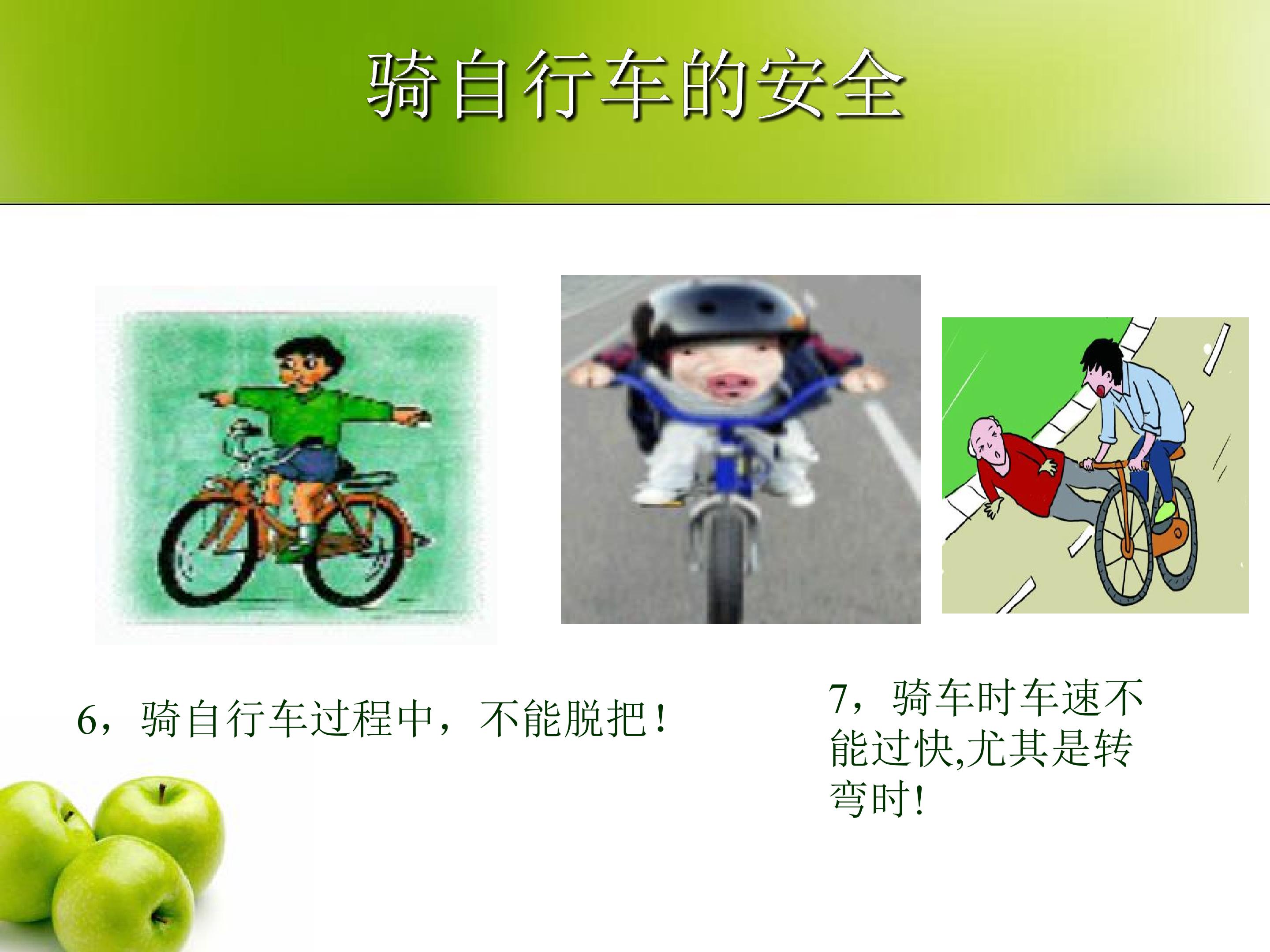 骑自行车的安全

6，骑自行车过程中，不能脱把！

7，骑车时车速不能过快,尤其是转弯时！